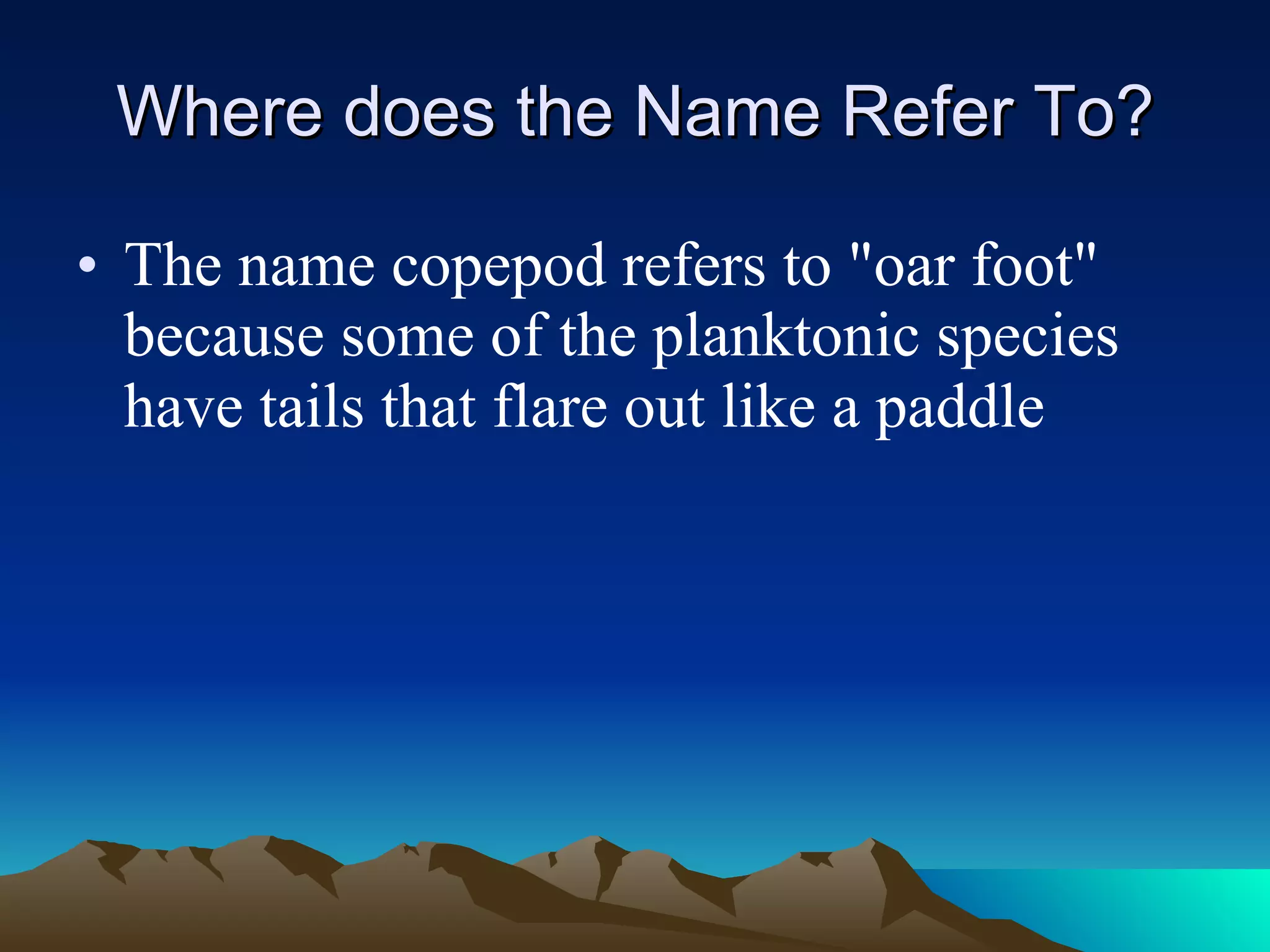 Where does the Name Refer To?

• The name copepod refers to "oar foot" because some of the planktonic species have tails that flare out like a paddle